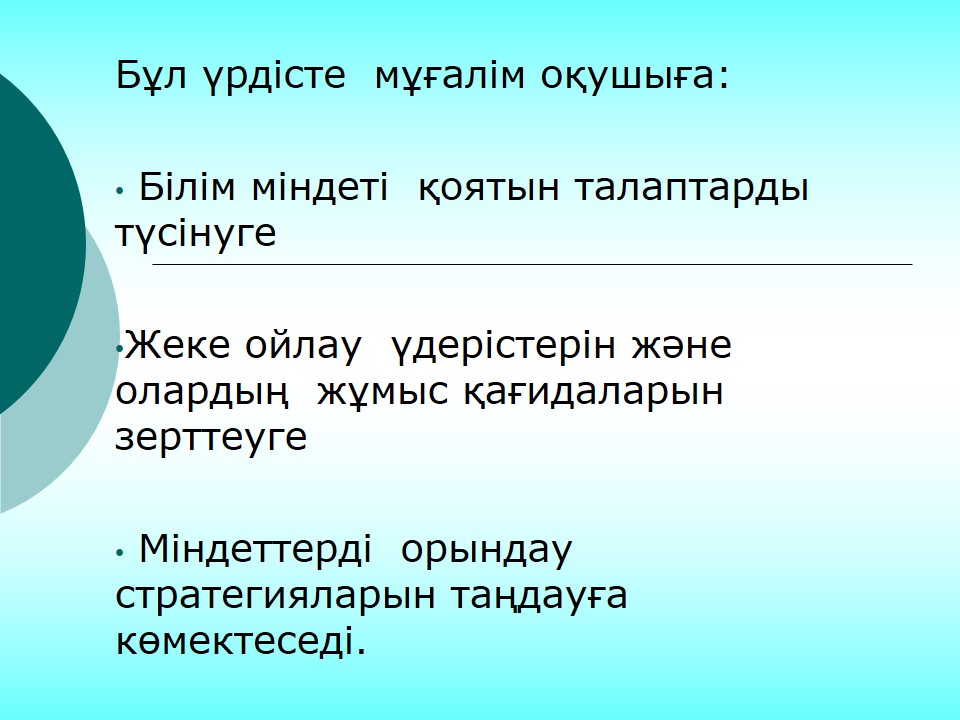 Бұл үрдісте мұғалім оқушыға:

• Білім міндеті қоятын талаптарды түсінуге

•Жеке ойлау үдерістерін және олардың жұмыс қағидаларын зерттеуге

• Міндеттерді орындау стратегияларын таңдауға көмектеседі.